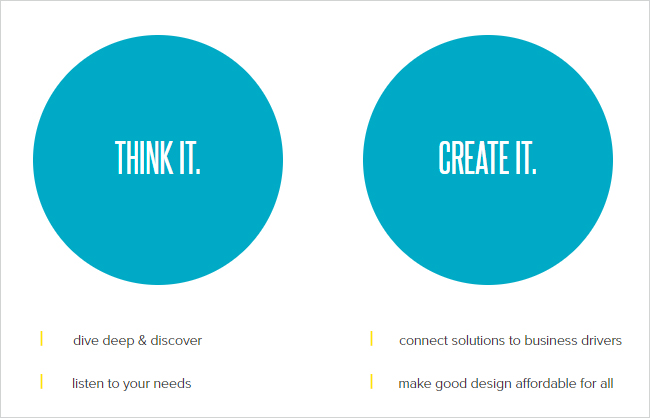 THINK IT.

dive deep & discover

listen to your needs

CREATE IT.

connect solutions to business drivers

make good design affordable for all